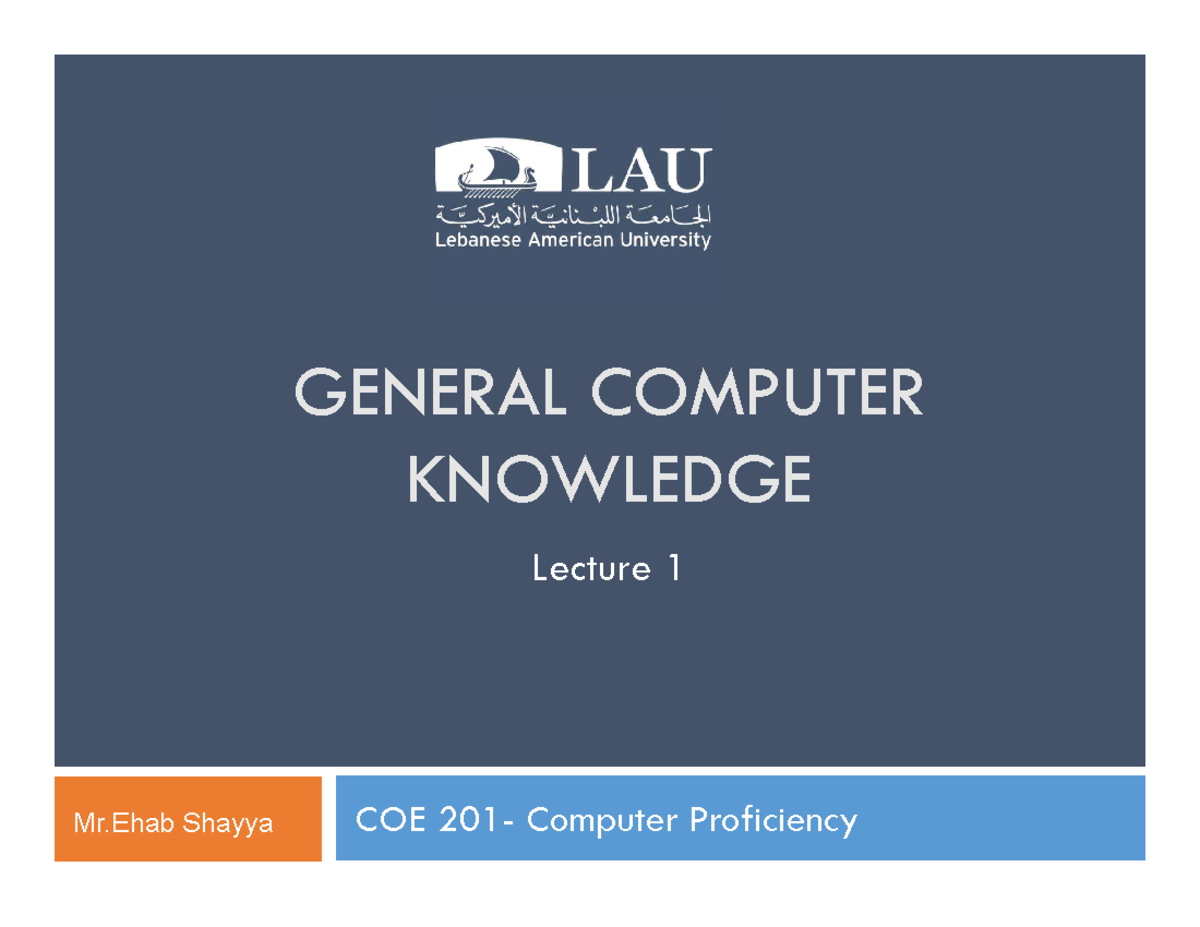 LAU
الجامعة اللبنانية الأميركية
Lebanese American University

GENERAL COMPUTER KNOWLEDGE

Lecture 1

Mr.Ehab Shayya

COE 201- Computer Proficiency